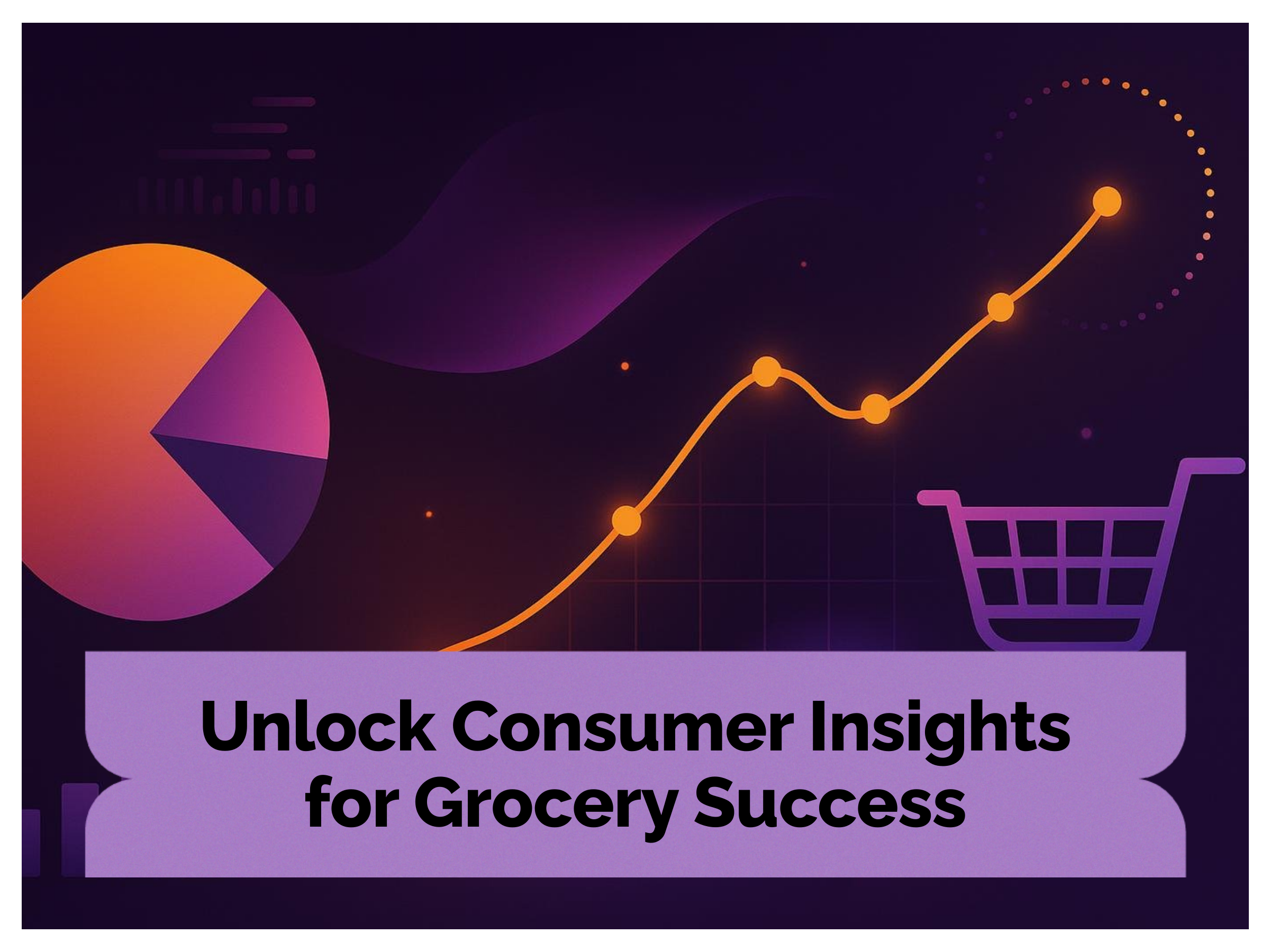 Unlock Consumer Insights for Grocery Success